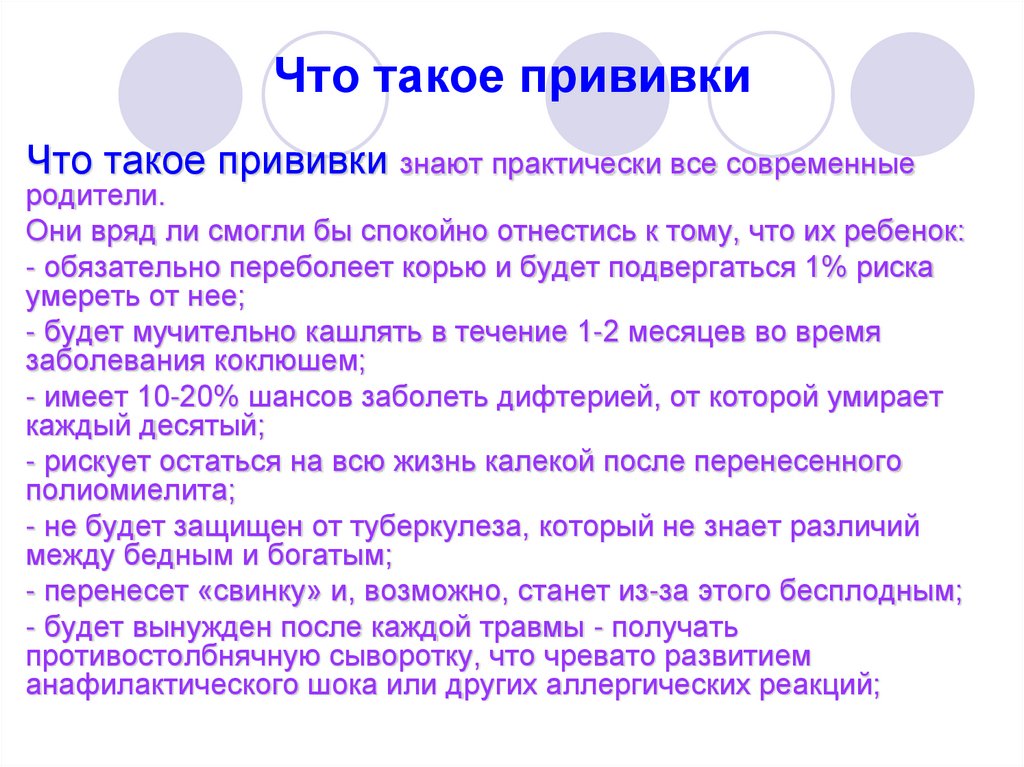 Что такое прививки

Что такое прививки знают практически все современные родители.

Они вряд ли смогли бы спокойно отнестись к тому, что их ребенок:

- обязательно переболеет корью и будет подвергаться 1% риска умереть от нее;

- будет мучительно кашлять в течение 1-2 месяцев во время заболевания коклюшем;

- имеет 10-20% шансов заболеть дифтерией, от которой умирает каждый десятый;

- рискует остаться на всю жизнь калекой после перенесенного полиомиелита;

- не будет защищен от туберкулеза, который не знает различий между бедным и богатым;

- перенесет «свинку» и, возможно, станет из-за этого бесплодным;

- будет вынужден после каждой травмы - получать противостолбнячную сыворотку, что чревато развитием анафилактического шока или других аллергических реакций;